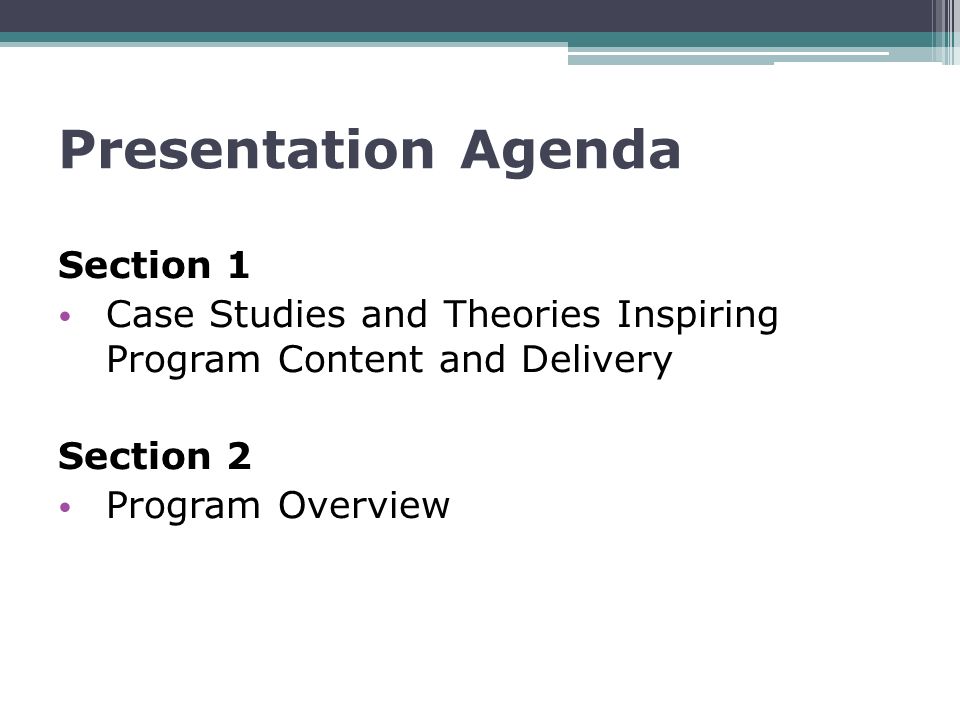 Presentation Agenda

Section 1
• Case Studies and Theories Inspiring Program Content and Delivery

Section 2
• Program Overview